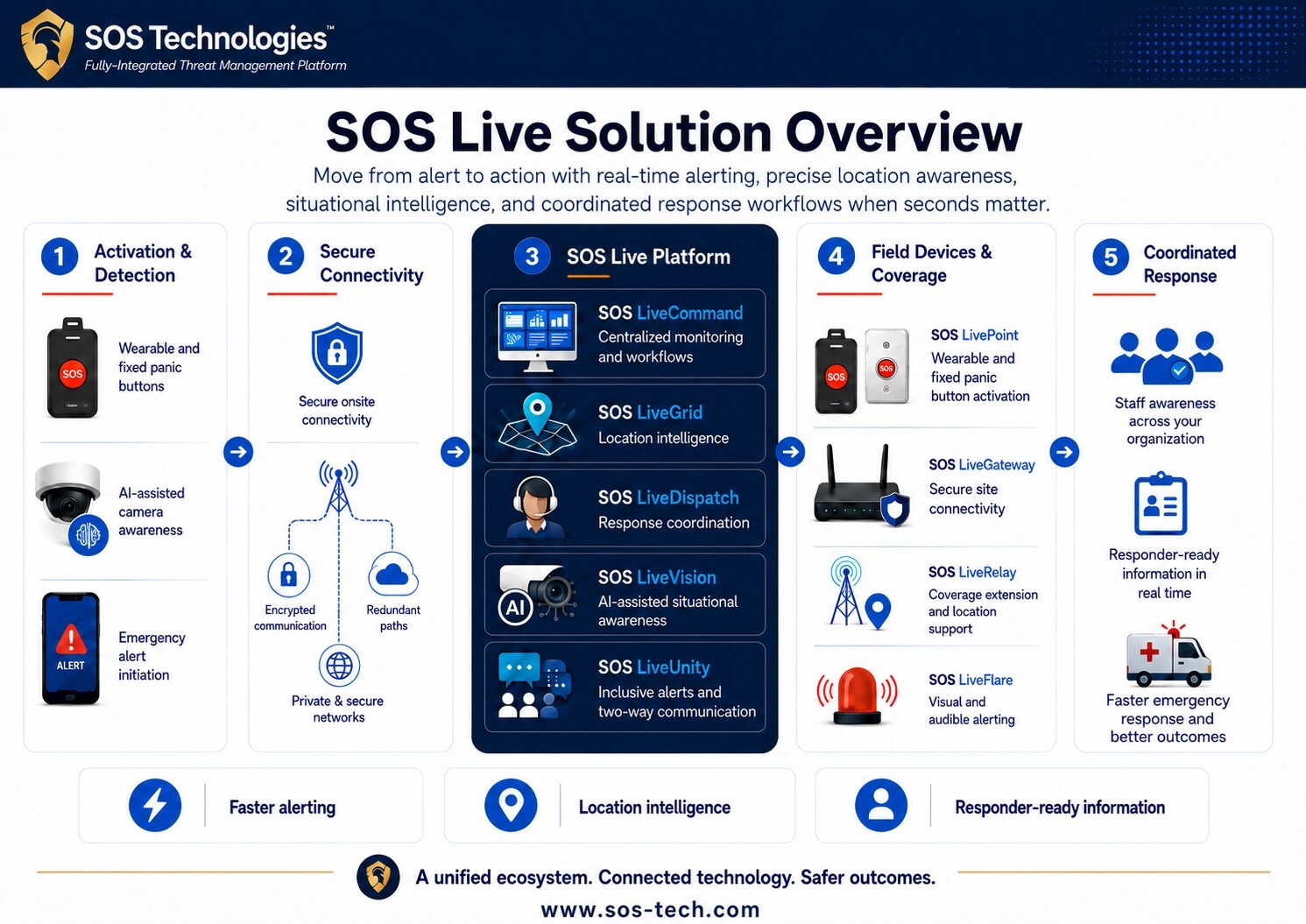 SOS Technologies™
Fully-Integrated Threat Management Platform

SOS Live Solution Overview

Move from alert to action with real-time alerting, precise location awareness, situational intelligence, and coordinated response workflows when seconds matter.

1 Activation & Detection

SOS
Wearable and fixed panic buttons

AI-assisted camera awareness

ALERT
Emergency alert initiation

2 Secure Connectivity

Secure onsite connectivity

Encrypted communication

Redundant paths

Private & secure networks

3 SOS Live Platform

SOS LiveCommand
Centralized monitoring and workflows

SOS LiveGrid
Location intelligence

SOS LiveDispatch
Response coordination

AI
SOS LiveVision
AI-assisted situational awareness

SOS LiveUnity
Inclusive alerts and two-way communication

4 Field Devices & Coverage

SOS SOS
SOS LivePoint
Wearable and fixed panic button activation

SOS LiveGateway
Secure site connectivity

SOS LiveRelay
Coverage extension and location support

SOS LiveFlare
Visual and audible alerting

5 Coordinated Response

Staff awareness across your organization

Responder-ready information in real time

Faster emergency response and better outcomes

Faster alerting

Location intelligence

Responder-ready information

A unified ecosystem. Connected technology. Safer outcomes.

www.sos-tech.com